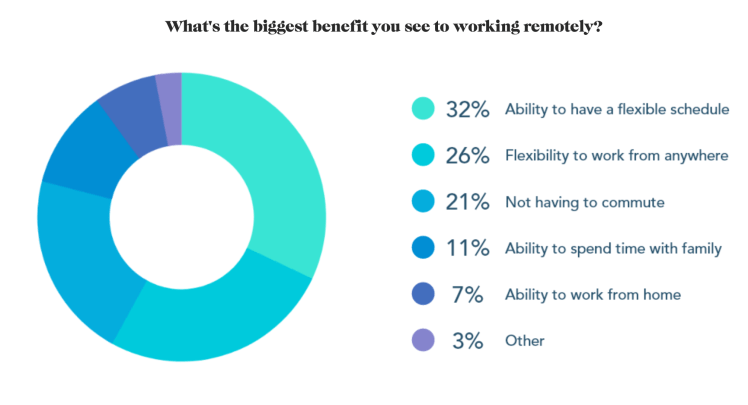 What's the biggest benefit you see to working remotely?

32% Ability to have a flexible schedule

26% Flexibility to work from anywhere

21% Not having to commute

11% Ability to spend time with family

7% Ability to work from home

3% Other